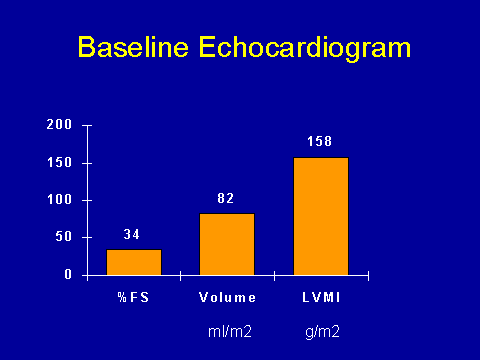 Baseline Echocardiogram

200
150
100
50
0

34
82
158

%FS
Volume
LVMI

ml/m2
g/m2